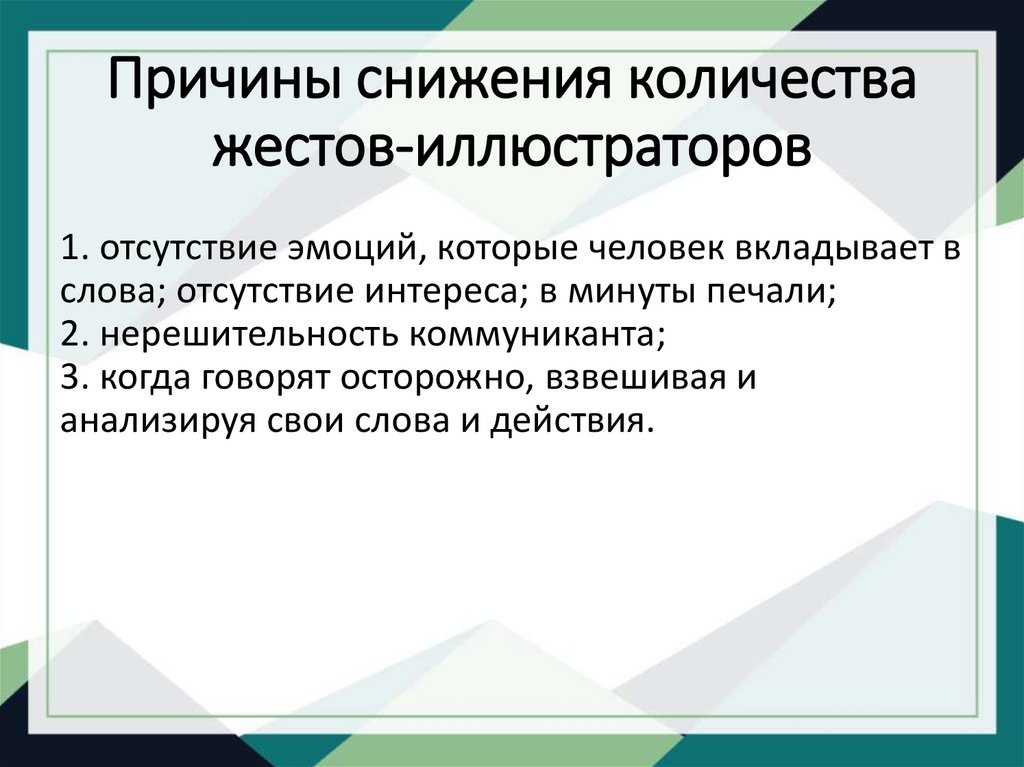 Причины снижения количества жестов-иллюстраторов

1. отсутствие эмоций, которые человек вкладывает в слова; отсутствие интереса; в минуты печали;
2. нерешительность коммуниканта;
3. когда говорят осторожно, взвешивая и анализируя свои слова и действия.